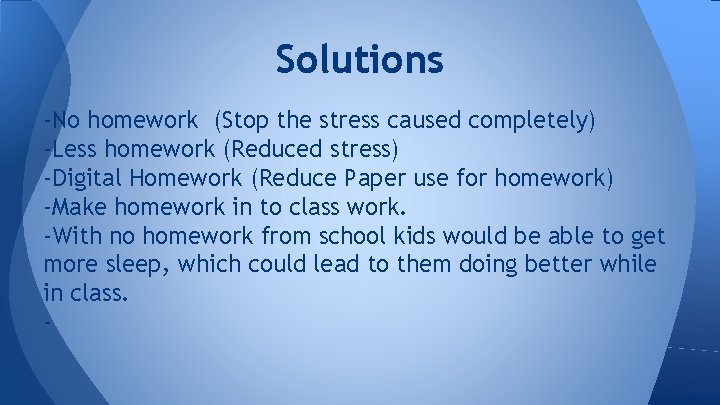 Solutions

-No homework  (Stop the stress caused completely)
-Less homework (Reduced stress)
-Digital Homework (Reduce Paper use for homework)
-Make homework in to class work.
-With no homework from school kids would be able to get more sleep, which could lead to them doing better while in class.
-